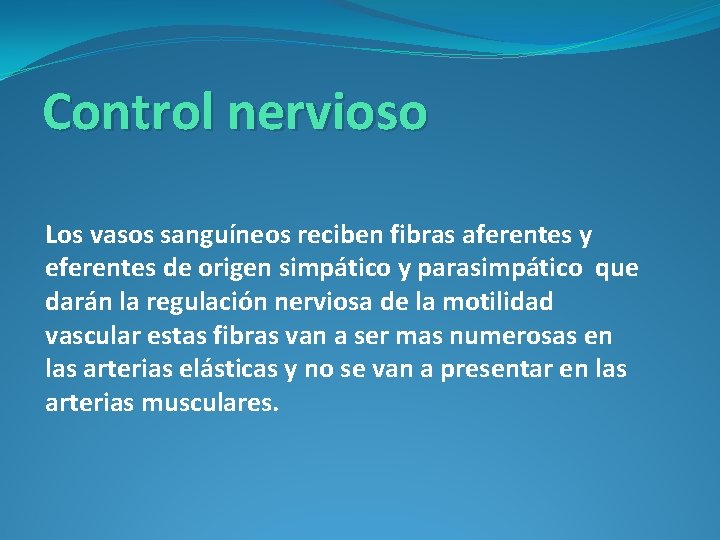 Control nervioso

Los vasos sanguíneos reciben fibras aferentes y eferentes de origen simpático y parasimpático que darán la regulación nerviosa de la motilidad vascular estas fibras van a ser mas numerosas en las arterias elásticas y no se van a presentar en las arterias musculares.